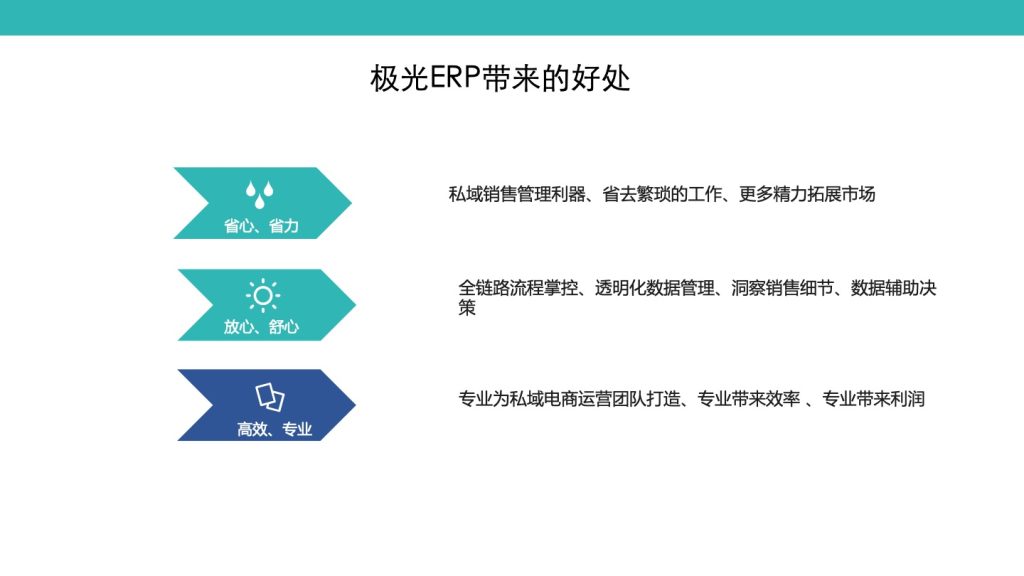 极光ERP带来的好处

省心、省力

私域销售管理利器、省去繁琐的工作、更多精力拓展市场

放心、舒心

全链路流程掌控、透明化数据管理、洞察销售细节、数据辅助决策

高效、专业

专业为私域电商运营团队打造、专业带来效率 、专业带来利润